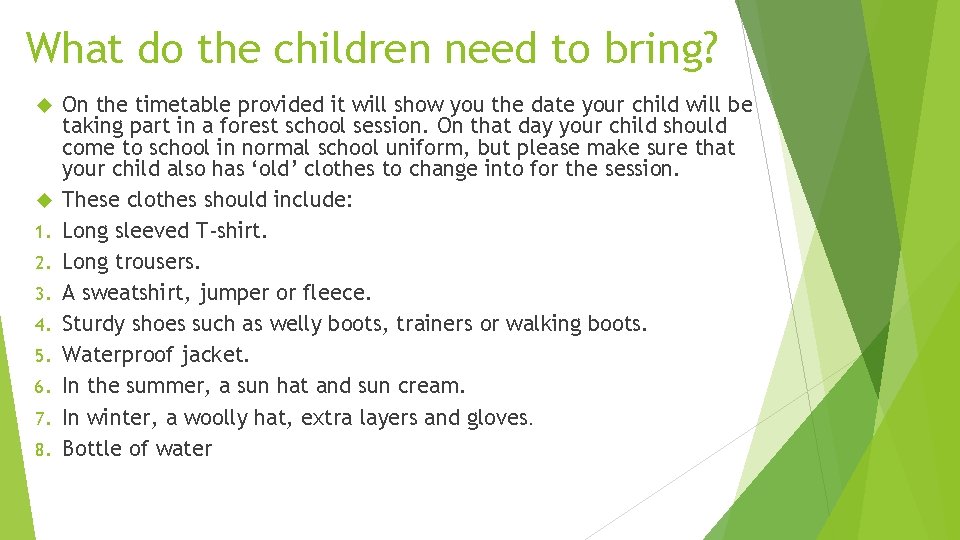 What do the children need to bring?

On the timetable provided it will show you the date your child will be taking part in a forest school session. On that day your child should come to school in normal school uniform, but please make sure that your child also has ‘old’ clothes to change into for the session.

These clothes should include:

1. Long sleeved T-shirt.
2. Long trousers.
3. A sweatshirt, jumper or fleece.
4. Sturdy shoes such as welly boots, trainers or walking boots.
5. Waterproof jacket.
6. In the summer, a sun hat and sun cream.
7. In winter, a woolly hat, extra layers and gloves.
8. Bottle of water